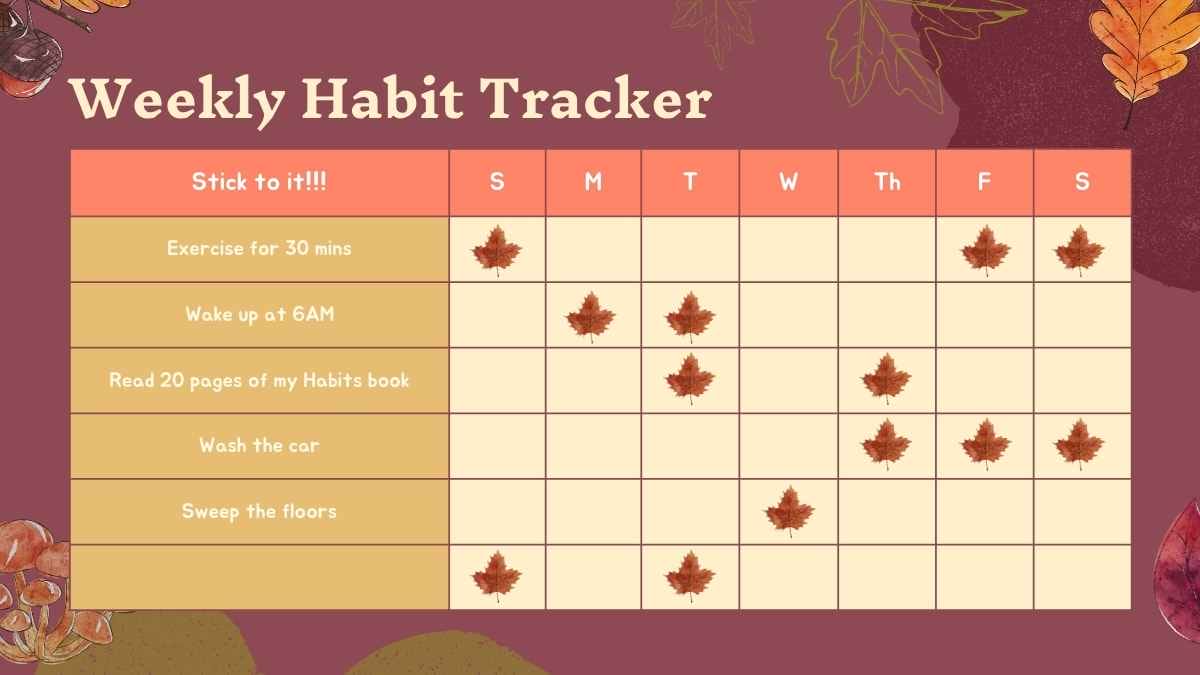 Weekly Habit Tracker

| Stick to it!!! | S | M | T | W | Th | F | S |
|---|---|---|---|---|---|---|---|
| Exercise for 30 mins | | | | | | | |
| Wake up at 6AM | | | | | | | |
| Read 20 pages of my Habits book | | | | | | | |
| Wash the car | | | | | | | |
| Sweep the floors | | | | | | | |
| | | | | | | | |